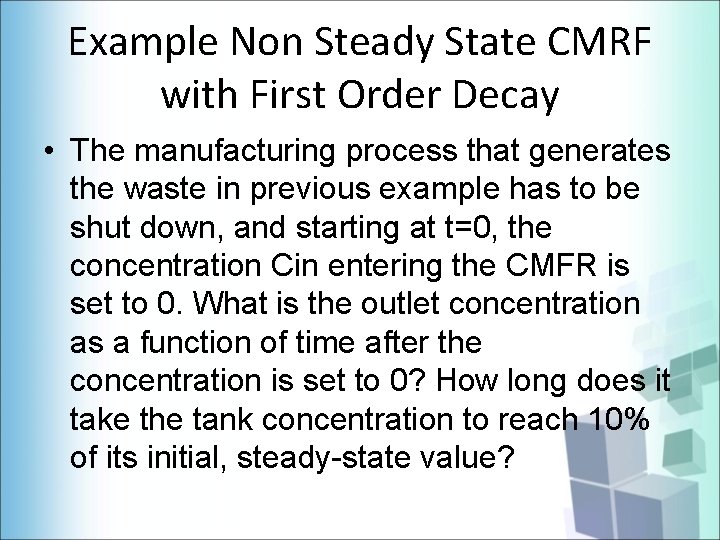 Example Non Steady State CMRF with First Order Decay

• The manufacturing process that generates the waste in previous example has to be shut down, and starting at t=0, the concentration Cin entering the CMFR is set to 0. What is the outlet concentration as a function of time after the concentration is set to 0? How long does it take the tank concentration to reach 10% of its initial, steady-state value?